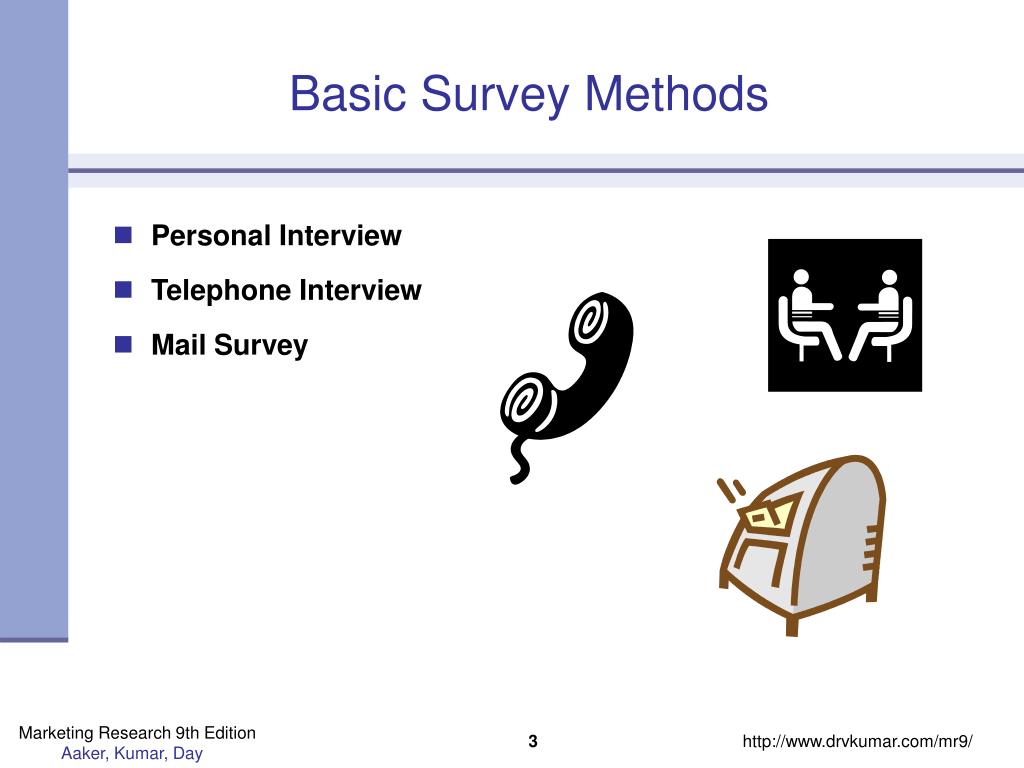 Basic Survey Methods

- Personal Interview
- Telephone Interview
- Mail Survey

Marketing Research 9th Edition
Aaker, Kumar, Day

3

http://www.drvkumar.com/mr9/